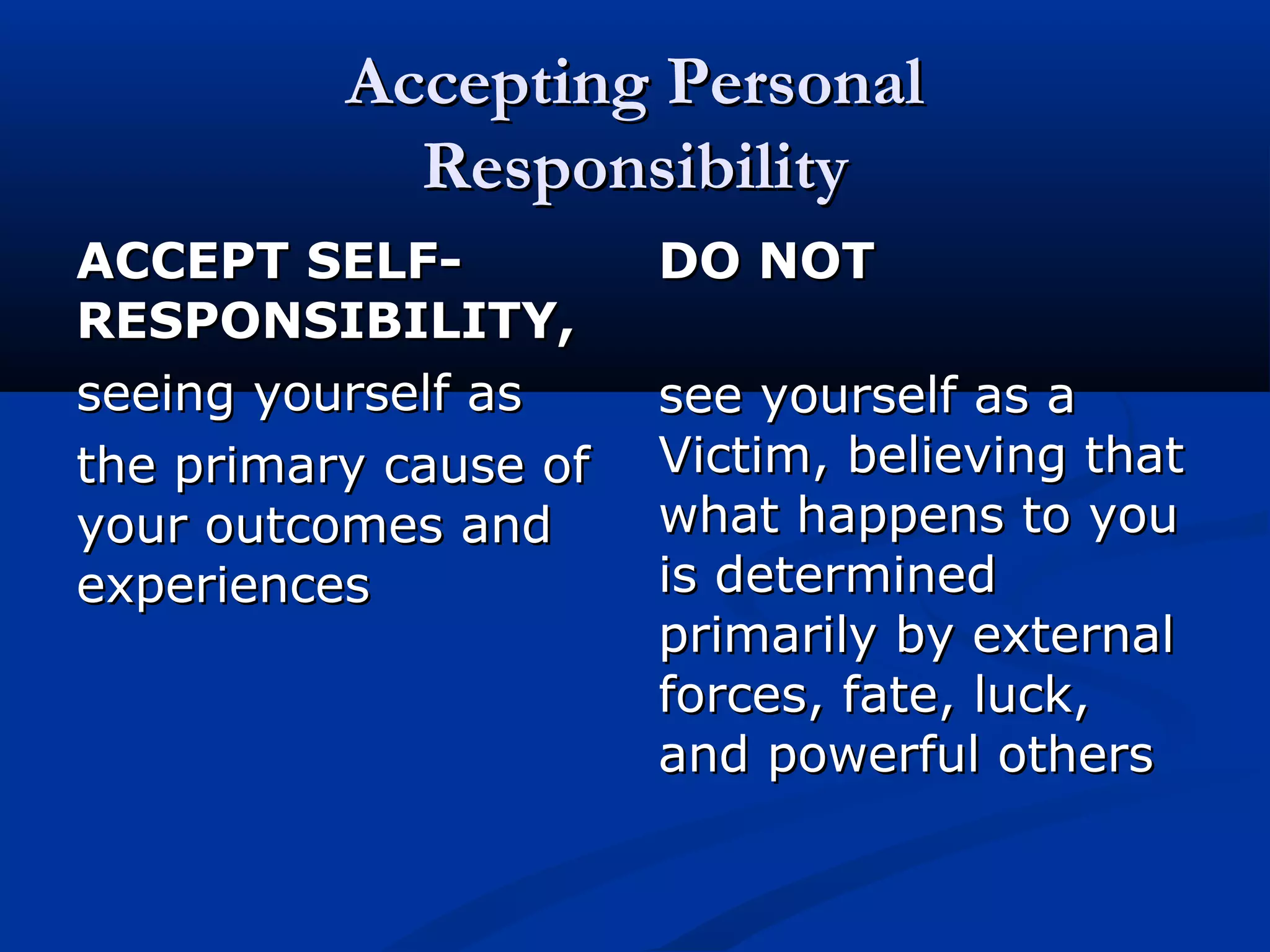 Accepting Personal Responsibility

ACCEPT SELF-RESPONSIBILITY,

seeing yourself as the primary cause of your outcomes and experiences

DO NOT

see yourself as a Victim, believing that what happens to you is determined primarily by external forces, fate, luck, and powerful others